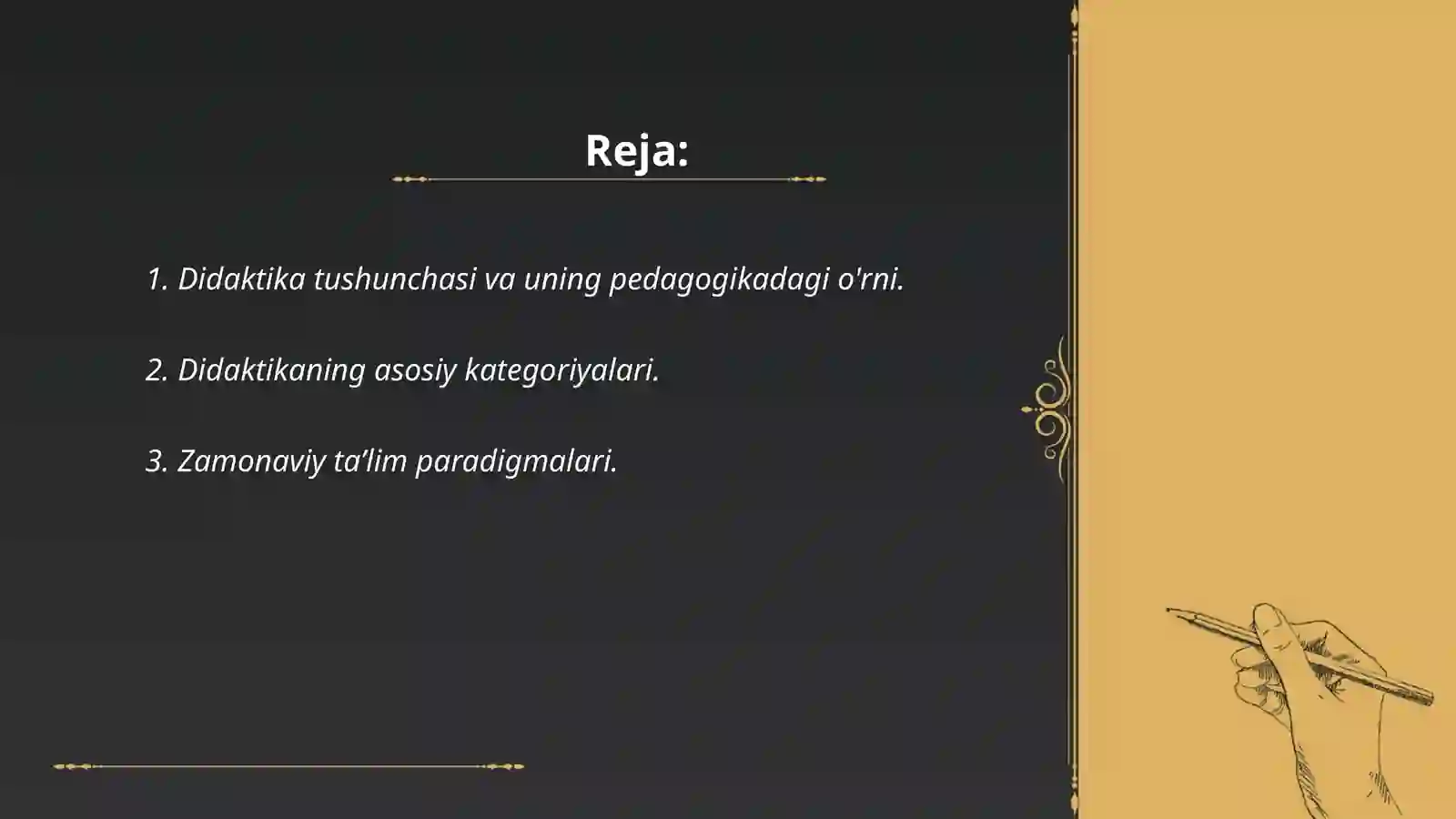 Reja:

1. Didaktika tushunchasi va uning pedagogikadagi o'rni.

2. Didaktikaning asosiy kategoriyalari.

3. Zamonaviy ta’lim paradigmalari.